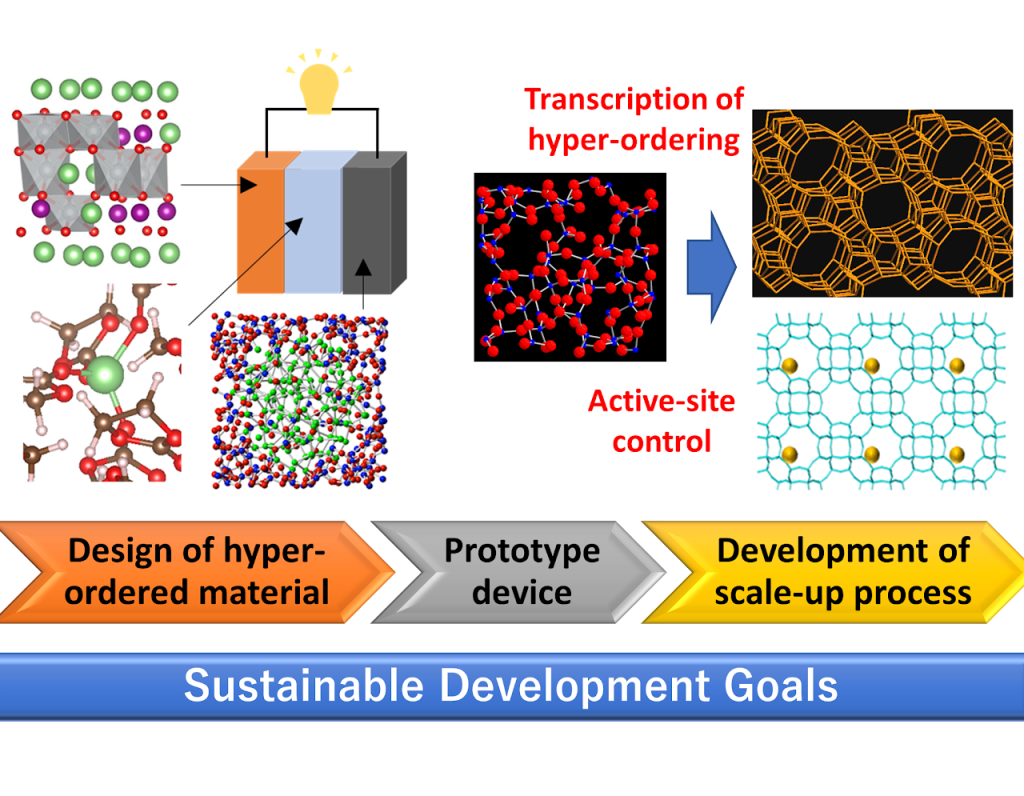 Transcription of hyper-ordering

Active-site control

Design of hyper-ordered material

Prototype device

Development of scale-up process

Sustainable Development Goals